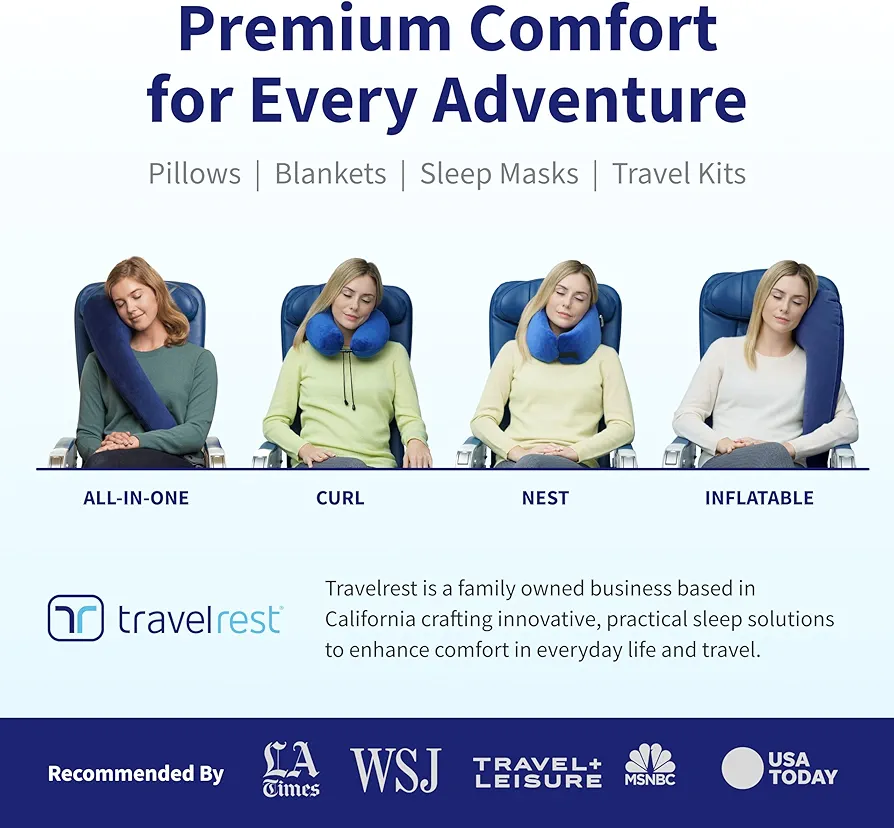 Premium Comfort for Every Adventure

Pillows | Blankets | Sleep Masks | Travel Kits

ALL-IN-ONE

CURL

NEST

INFLATABLE

travelrest

Travelrest is a family owned business based in California crafting innovative, practical sleep solutions to enhance comfort in everyday life and travel.

Recommended By

LA Times

WSJ

TRAVEL+ LEISURE

MSNBC

USA TODAY